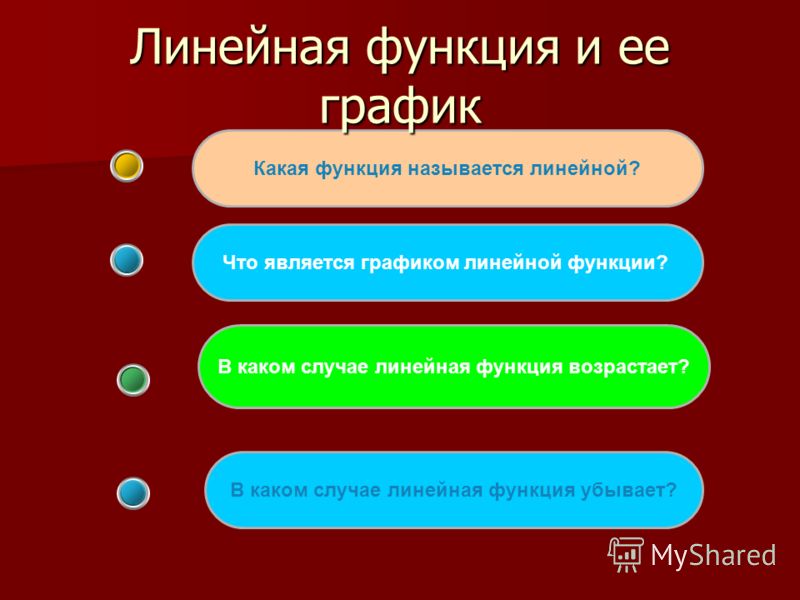 Линейная функция и ее график

Какая функция называется линейной?

Что является графиком линейной функции?

В каком случае линейная функция возрастает?

В каком случае линейная функция убывает?

MyShared